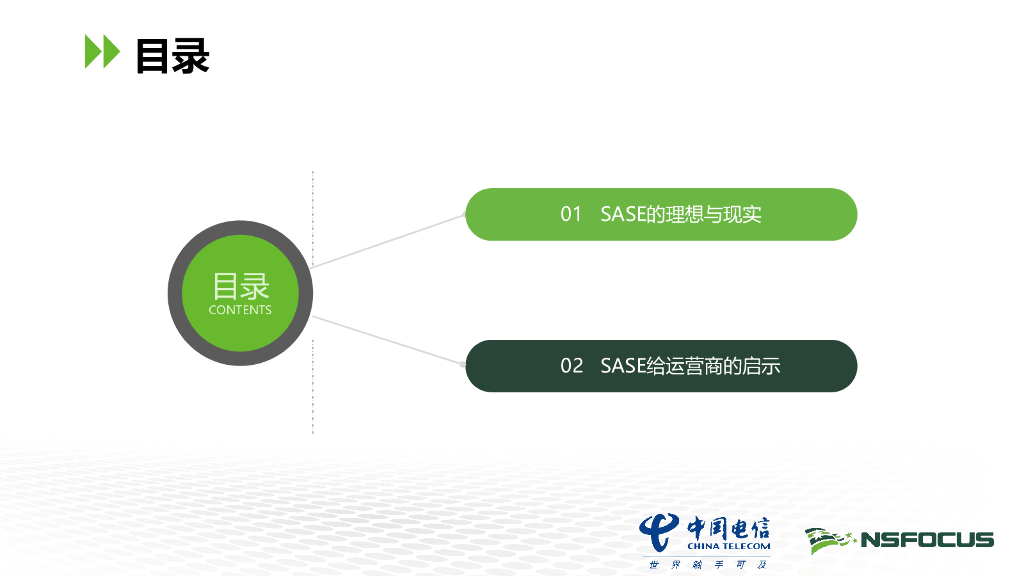 目录

目录
CONTENTS

01 SASE的理想与现实

02 SASE给运营商的启示

中国电信
CHINA TELECOM
世界触手可及

NSFOCUS